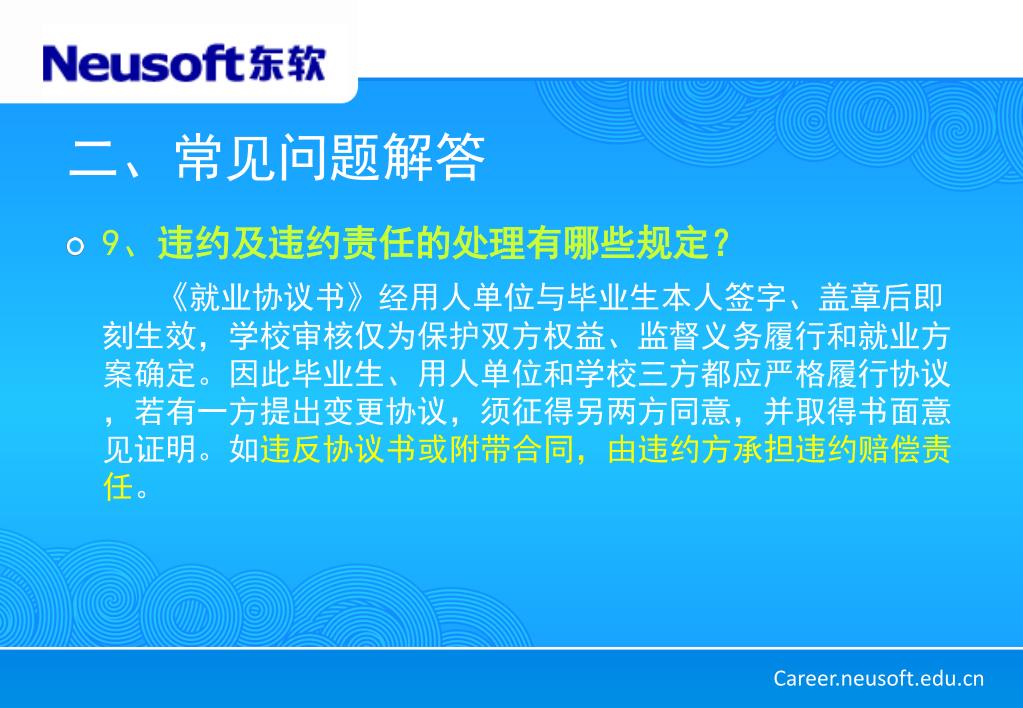 Neusoft东软

二、常见问题解答

9、违约及违约责任的处理有哪些规定？

《就业协议书》经用人单位与毕业生本人签字、盖章后即刻生效，学校审核仅为保护双方权益、监督义务履行和就业方案确定。因此毕业生、用人单位和学校三方都应严格履行协议，若有一方提出变更协议，须征得另两方同意，并取得书面意见证明。如违反协议书或附带合同，由违约方承担违约赔偿责任。

Career.neusoft.edu.cn